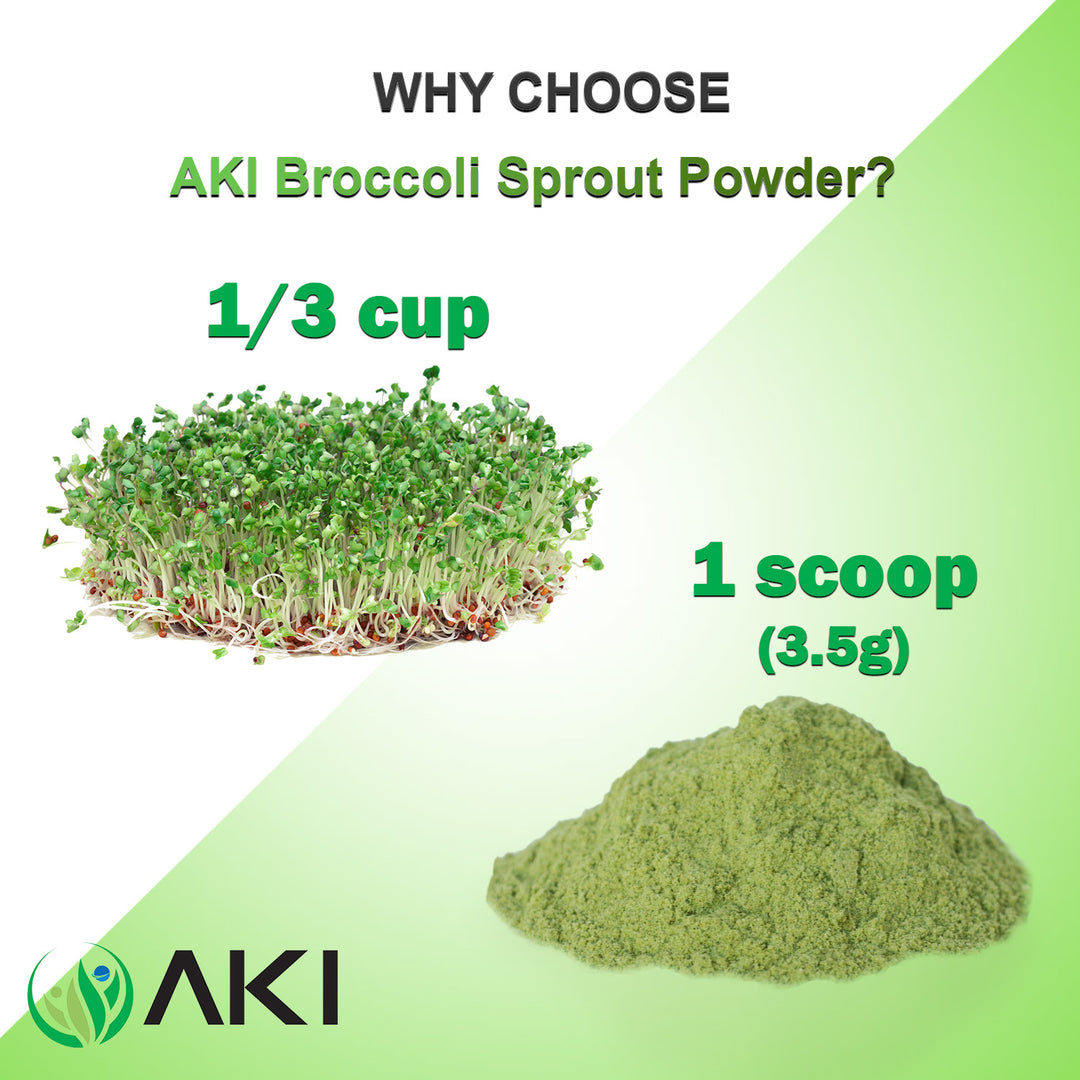 WHY CHOOSE
AKI Broccoli Sprout Powder?

1/3 cup

1 scoop
(3.5g)

AKI